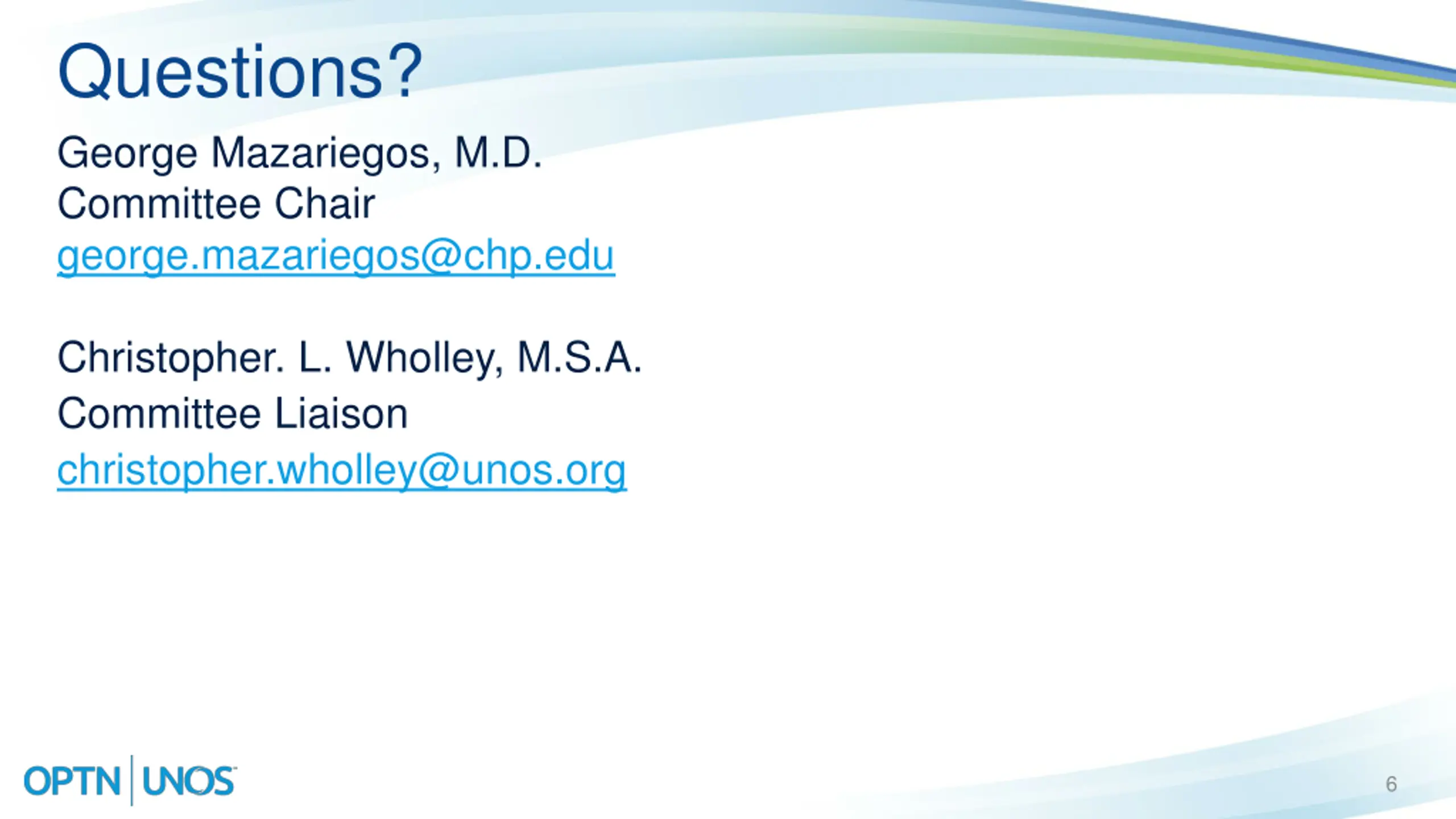 Questions?

George Mazariegos, M.D.
Committee Chair
george.mazariegos@chp.edu

Christopher. L. Wholley, M.S.A.
Committee Liaison
christopher.wholley@unos.org

OPTN | UNOS

6